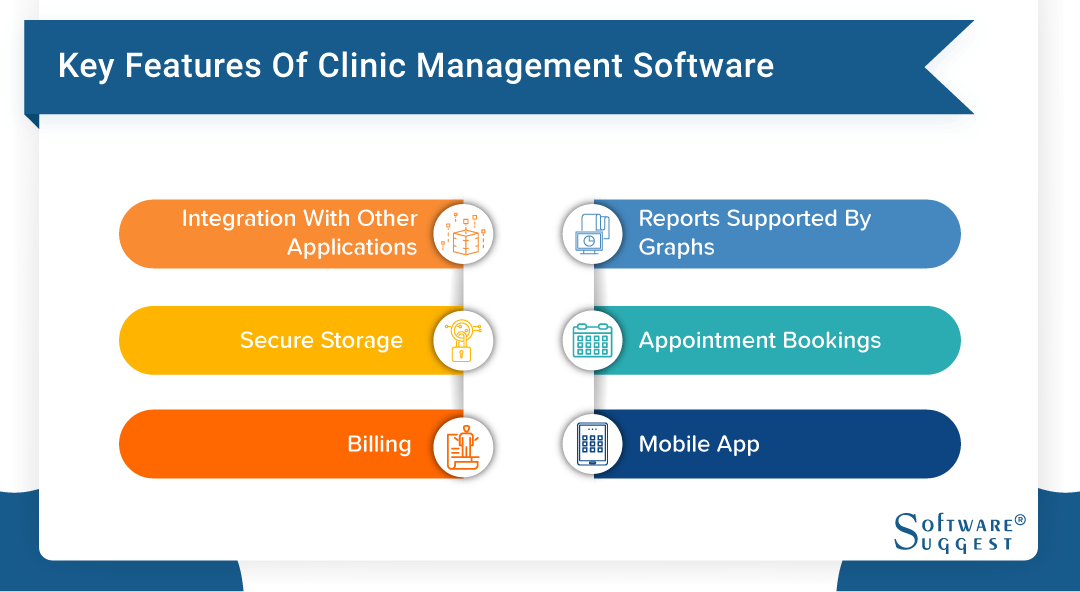 Key Features Of Clinic Management Software

Integration With Other Applications

Secure Storage

Billing

Reports Supported By Graphs

Appointment Bookings

Mobile App

SOFTWARE® SUGGEST